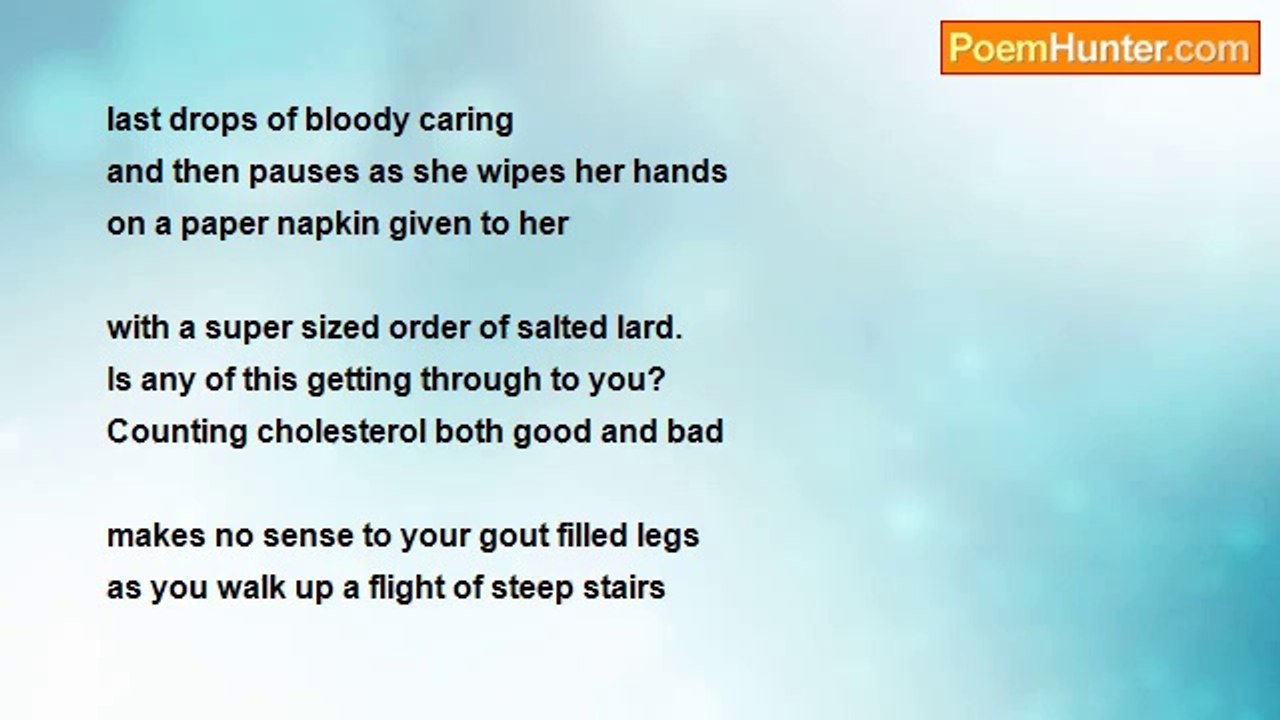 PoemHunter.com

last drops of bloody caring
and then pauses as she wipes her hands
on a paper napkin given to her

with a super sized order of salted lard.
Is any of this getting through to you?
Counting cholesterol both good and bad

makes no sense to your gout filled legs
as you walk up a flight of steep stairs